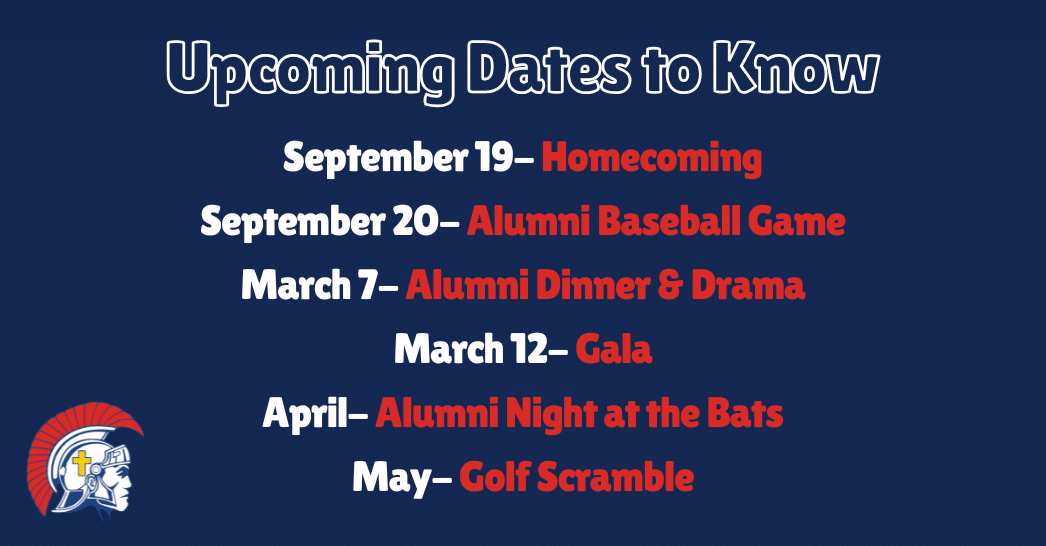 Upcoming Dates to Know

September 19– Homecoming

September 20– Alumni Baseball Game

March 7– Alumni Dinner & Drama

March 12– Gala

April– Alumni Night at the Bats

May– Golf Scramble